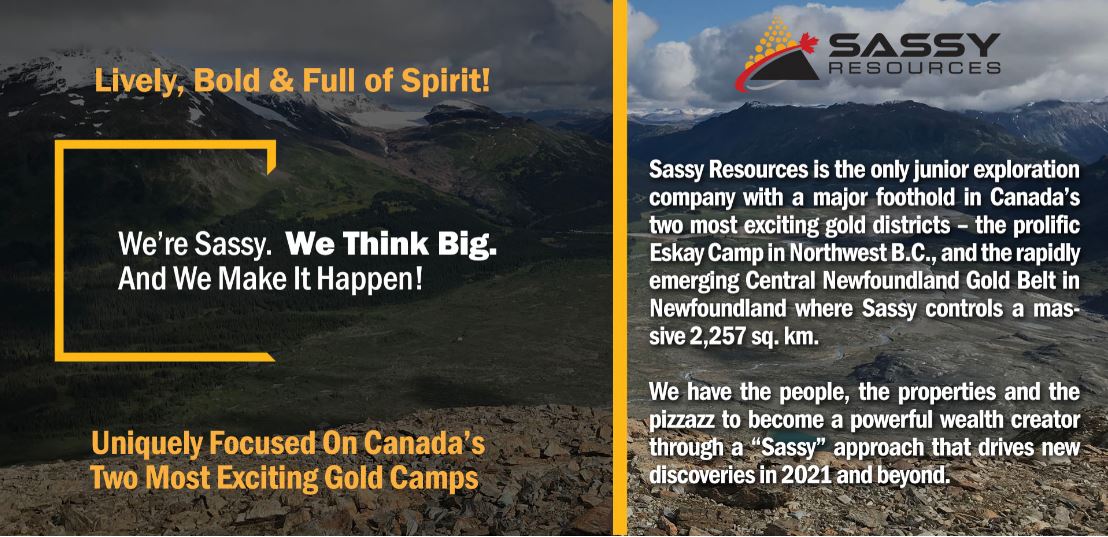 Lively, Bold & Full of Spirit!

We're Sassy. We Think Big. And We Make It Happen!

Uniquely Focused On Canada's Two Most Exciting Gold Camps

SASSY RESOURCES

Sassy Resources is the only junior exploration company with a major foothold in Canada's two most exciting gold districts – the prolific Eskay Camp in Northwest B.C., and the rapidly emerging Central Newfoundland Gold Belt in Newfoundland where Sassy controls a massive 2,257 sq. km.

We have the people, the properties and the pizzazz to become a powerful wealth creator through a "Sassy" approach that drives new discoveries in 2021 and beyond.